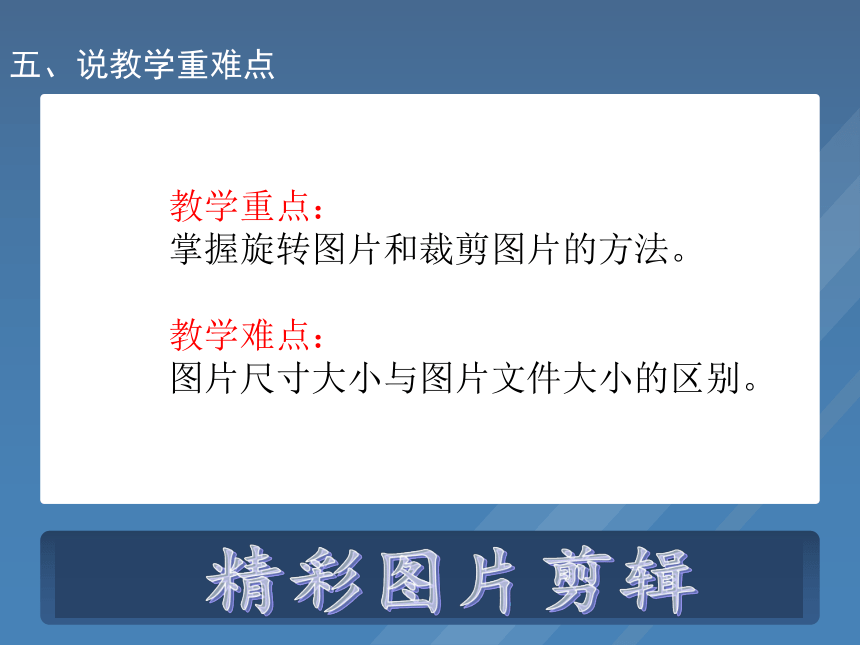 五、说教学重难点

教学重点：
掌握旋转图片和裁剪图片的方法。

教学难点：
图片尺寸大小与图片文件大小的区别。

精彩图片剪辑